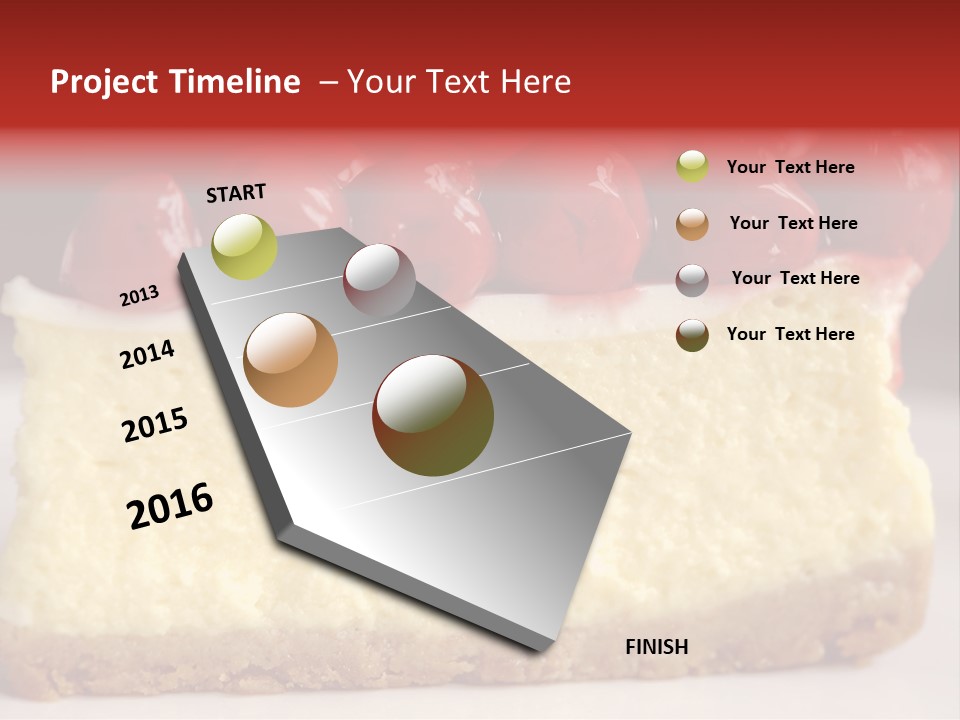 Project Timeline – Your Text Here

START

2013

2014

2015

2016

FINISH

Your Text Here

Your Text Here

Your Text Here

Your Text Here